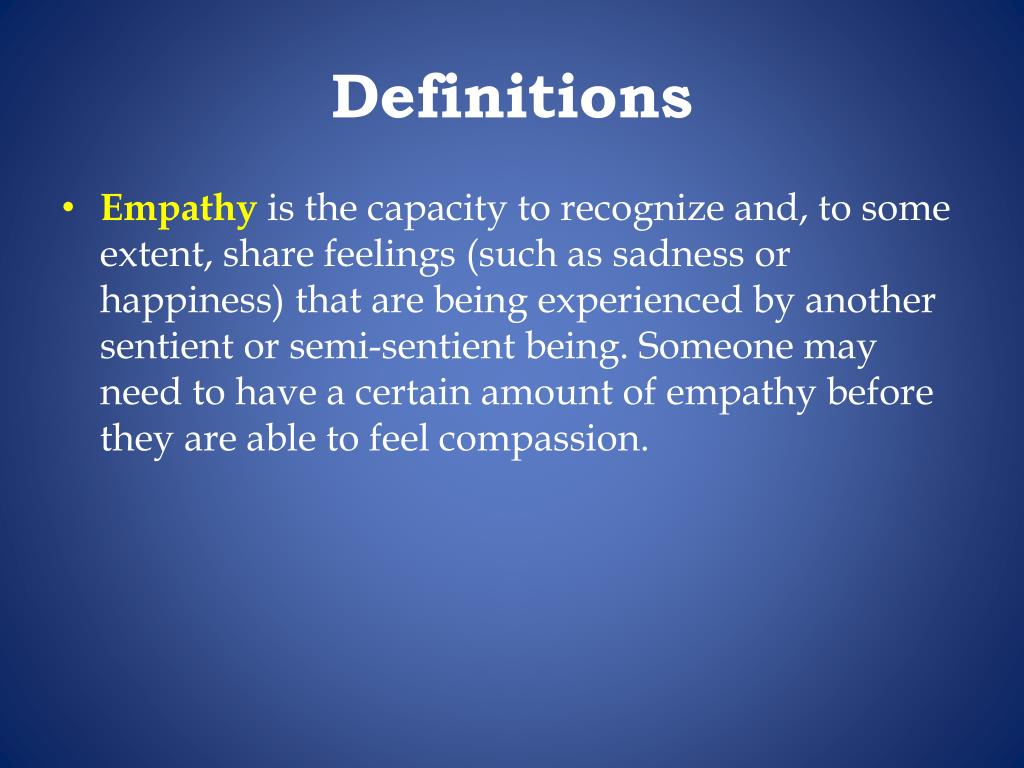 Definitions

• Empathy is the capacity to recognize and, to some extent, share feelings (such as sadness or happiness) that are being experienced by another sentient or semi-sentient being. Someone may need to have a certain amount of empathy before they are able to feel compassion.